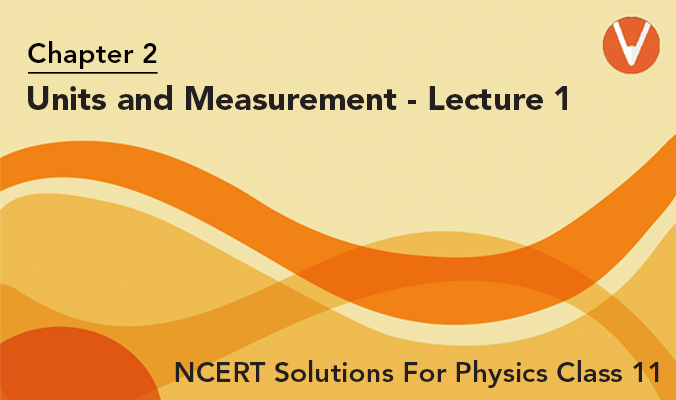 Chapter 2

Units and Measurement - Lecture 1

NCERT Solutions For Physics Class 11